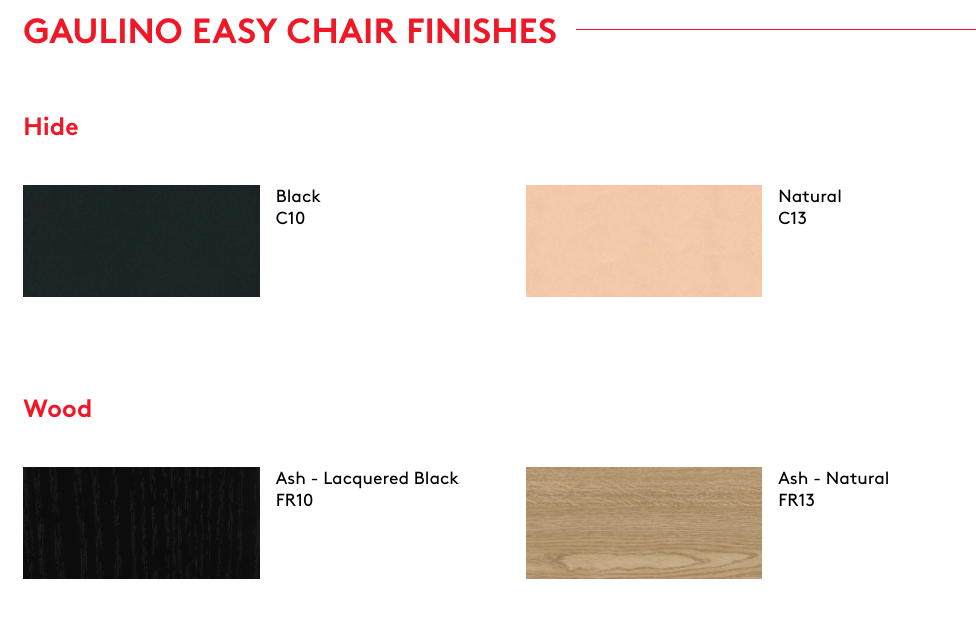 GAULINO EASY CHAIR FINISHES

Hide

Black
C10

Natural
C13

Wood

Ash - Lacquered Black
FR10

Ash - Natural
FR13